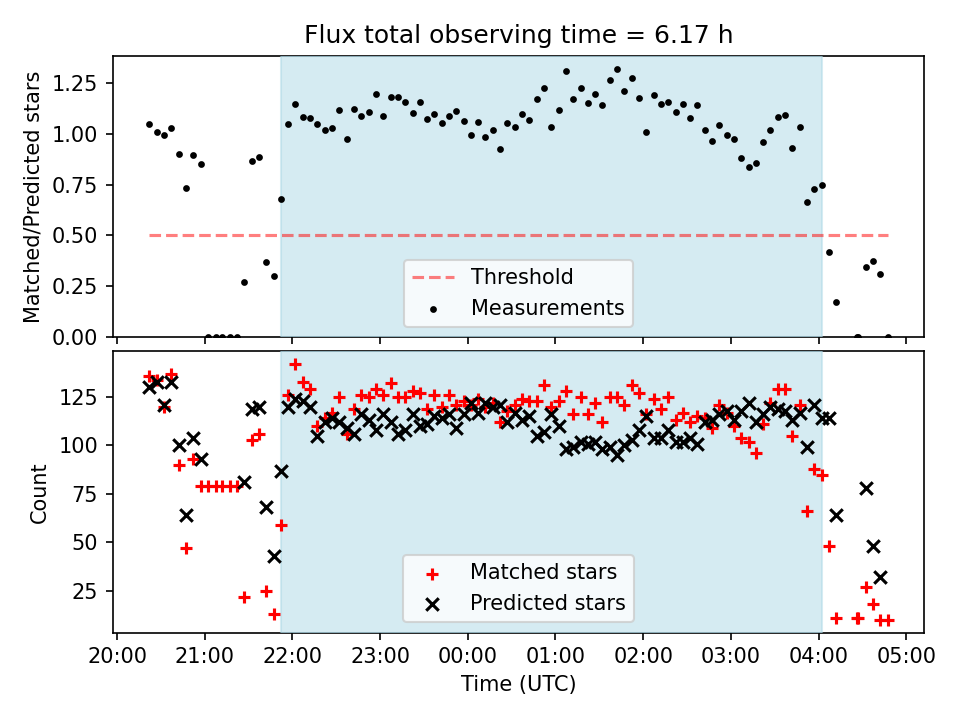 Flux total observing time = 6.17 h

Matched/Predicted stars

1.25
1.00
0.75
0.50
0.25
0.00

Threshold
Measurements

Count

125
100
75
50
25

Matched stars
Predicted stars

20:00 21:00 22:00 23:00 00:00 01:00 02:00 03:00 04:00 05:00

Time (UTC)